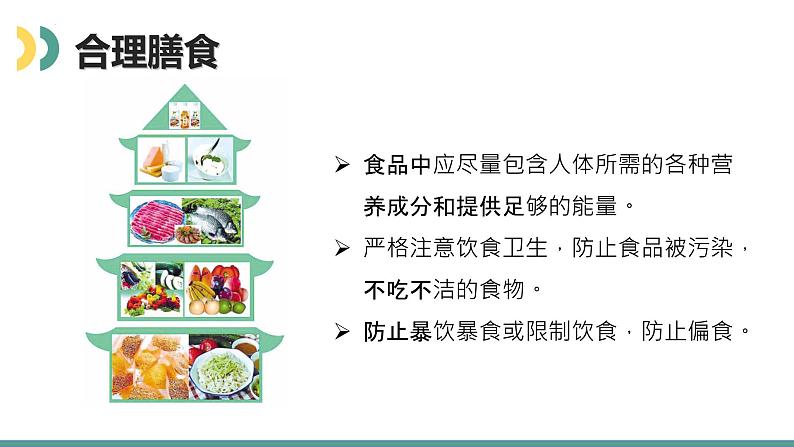 合理膳食

➢ 食品中应尽量包含人体所需的各种营养成分和提供足够的能量。

➢ 严格注意饮食卫生，防止食品被污染，不吃不洁的食物。

➢ 防止暴饮暴食或限制饮食，防止偏食。